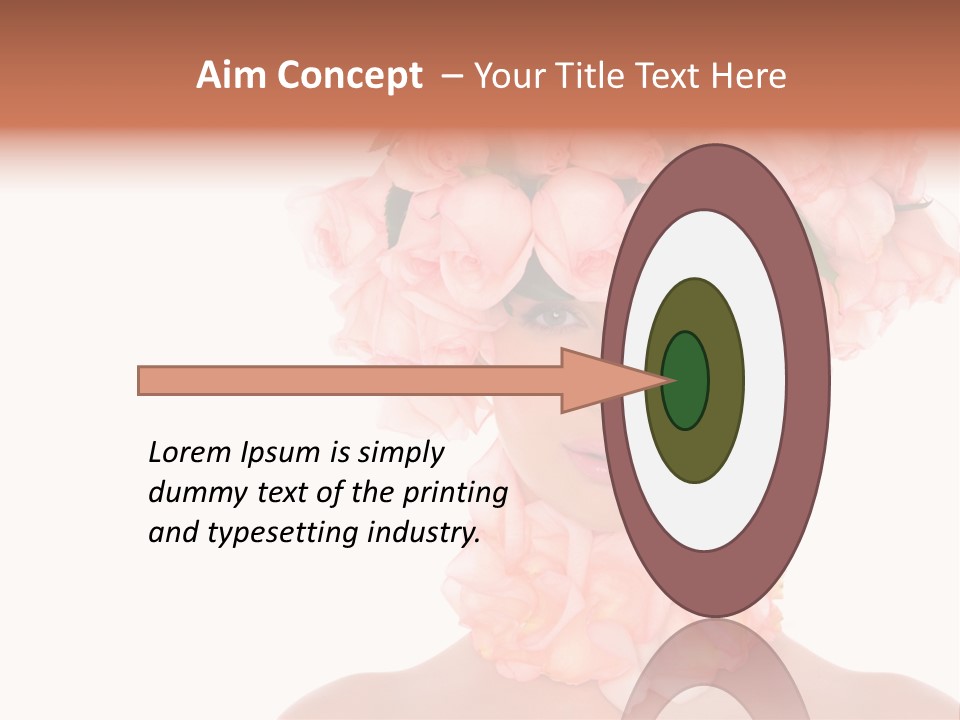 Aim Concept – Your Title Text Here

Lorem Ipsum is simply dummy text of the printing and typesetting industry.